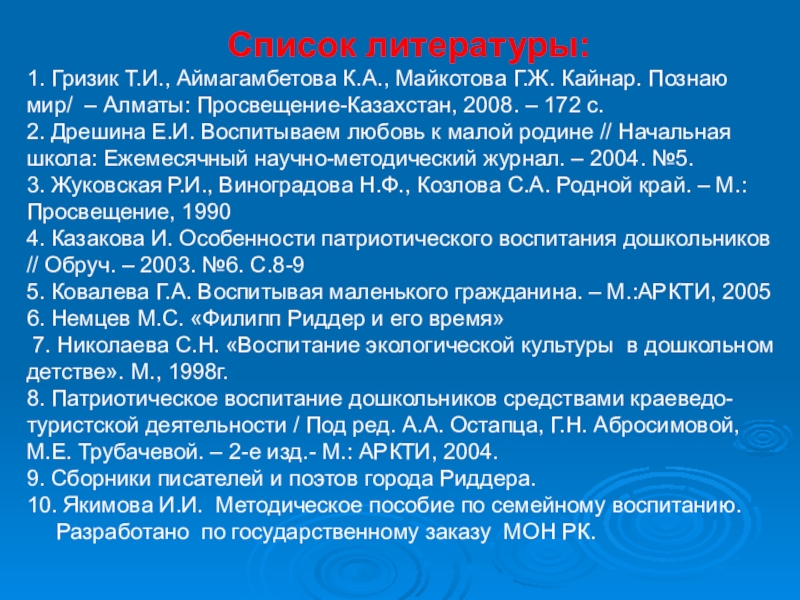 Список литературы:

1. Гризик Т.И., Аймагамбетова К.А., Майкотова Г.Ж. Кайнар. Познаю мир/ – Алматы: Просвещение-Казахстан, 2008. – 172 с.
2. Дрешина Е.И. Воспитываем любовь к малой родине // Начальная школа: Ежемесячный научно-методический журнал. – 2004. №5.
3. Жуковская Р.И., Виноградова Н.Ф., Козлова С.А. Родной край. – М.: Просвещение, 1990
4. Казакова И. Особенности патриотического воспитания дошкольников // Обруч. – 2003. №6. С.8-9
5. Ковалева Г.А. Воспитывая маленького гражданина. – М.:АРКТИ, 2005
6. Немцев М.С. «Филипп Риддер и его время»
7. Николаева С.Н. «Воспитание экологической культуры в дошкольном детстве». М., 1998г.
8. Патриотическое воспитание дошкольников средствами краеведо-туристской деятельности / Под ред. А.А. Остапца, Г.Н. Абросимовой, М.Е. Трубачевой. – 2-е изд.- М.: АРКТИ, 2004.
9. Сборники писателей и поэтов города Риддера.
10. Якимова И.И. Методическое пособие по семейному воспитанию. Разработано по государственному заказу МОН РК.